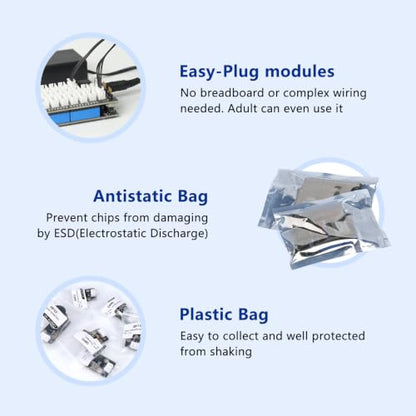 Easy-Plug modules
No breadboard or complex wiring needed. Adult can even use it

Antistatic Bag
Prevent chips from damaging by ESD(Electrostatic Discharge)

Plastic Bag
Easy to collect and well protected from shaking